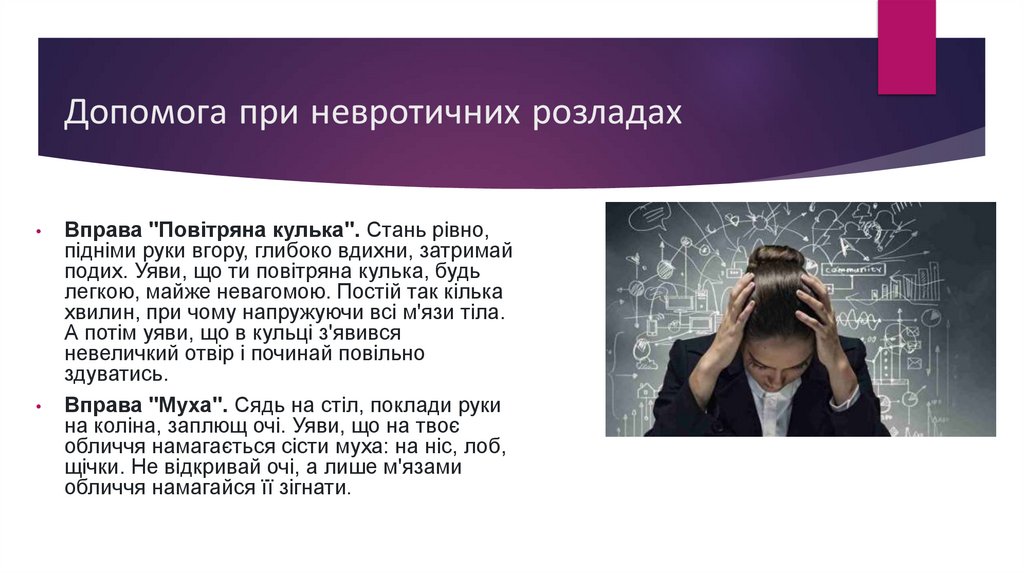 Допомога при невротичних розладах

• **Вправа "Повітряна кулька".** Стань рівно, підніми руки вгору, глибоко вдихни, затримай подих. Уяви, що ти повітряна кулька, будь легкою, майже невагомою. Постій так кілька хвилин, при чому напружуючи всі м'язи тіла. А потім уяви, що в кульці з'явився невеличкий отвір і починай повільно здуватись.

• **Вправа "Муха".** Сядь на стіл, поклади руки на коліна, заплющ очі. Уяви, що на твоє обличчя намагається сісти муха: на ніс, лоб, щічки. Не відкривай очі, а лише м'язами обличчя намагайся її зігнати.

community